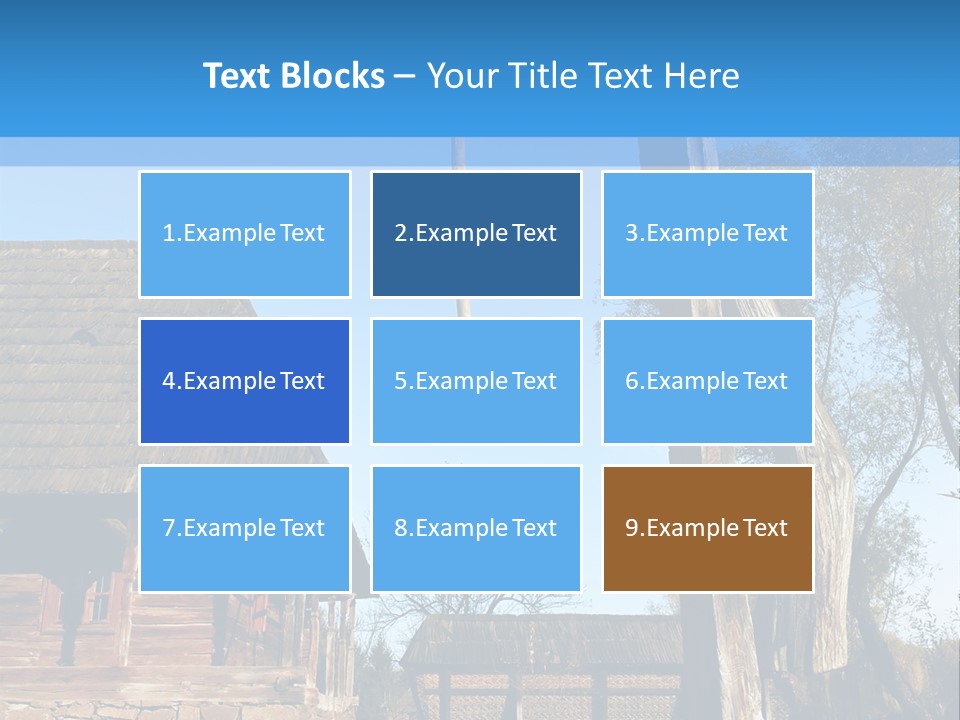 Text Blocks – Your Title Text Here

1.Example Text

2.Example Text

3.Example Text

4.Example Text

5.Example Text

6.Example Text

7.Example Text

8.Example Text

9.Example Text